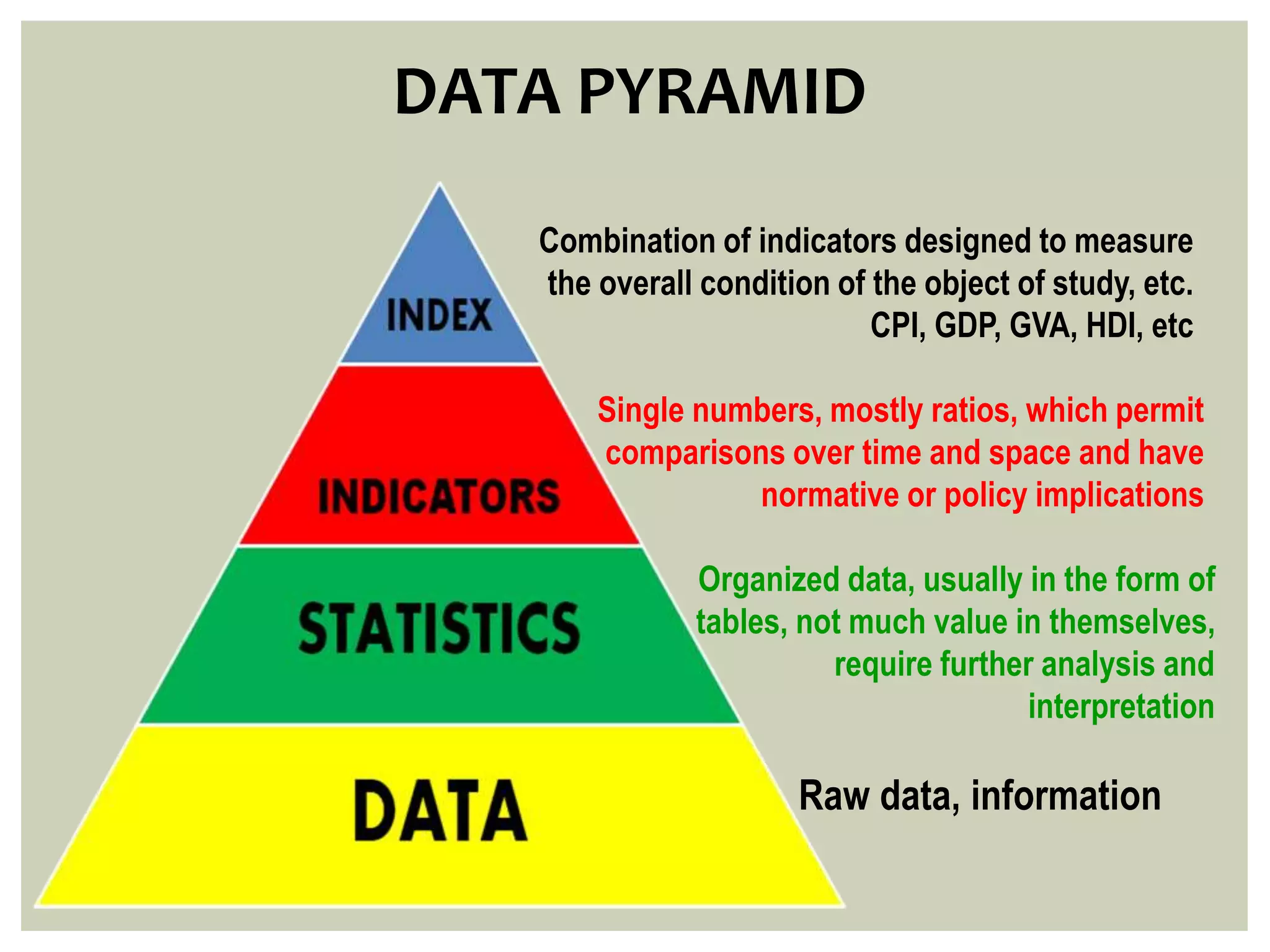 DATA PYRAMID

INDEX

Combination of indicators designed to measure the overall condition of the object of study, etc. CPI, GDP, GVA, HDI, etc

INDICATORS

Single numbers, mostly ratios, which permit comparisons over time and space and have normative or policy implications

STATISTICS

Organized data, usually in the form of tables, not much value in themselves, require further analysis and interpretation

DATA

Raw data, information